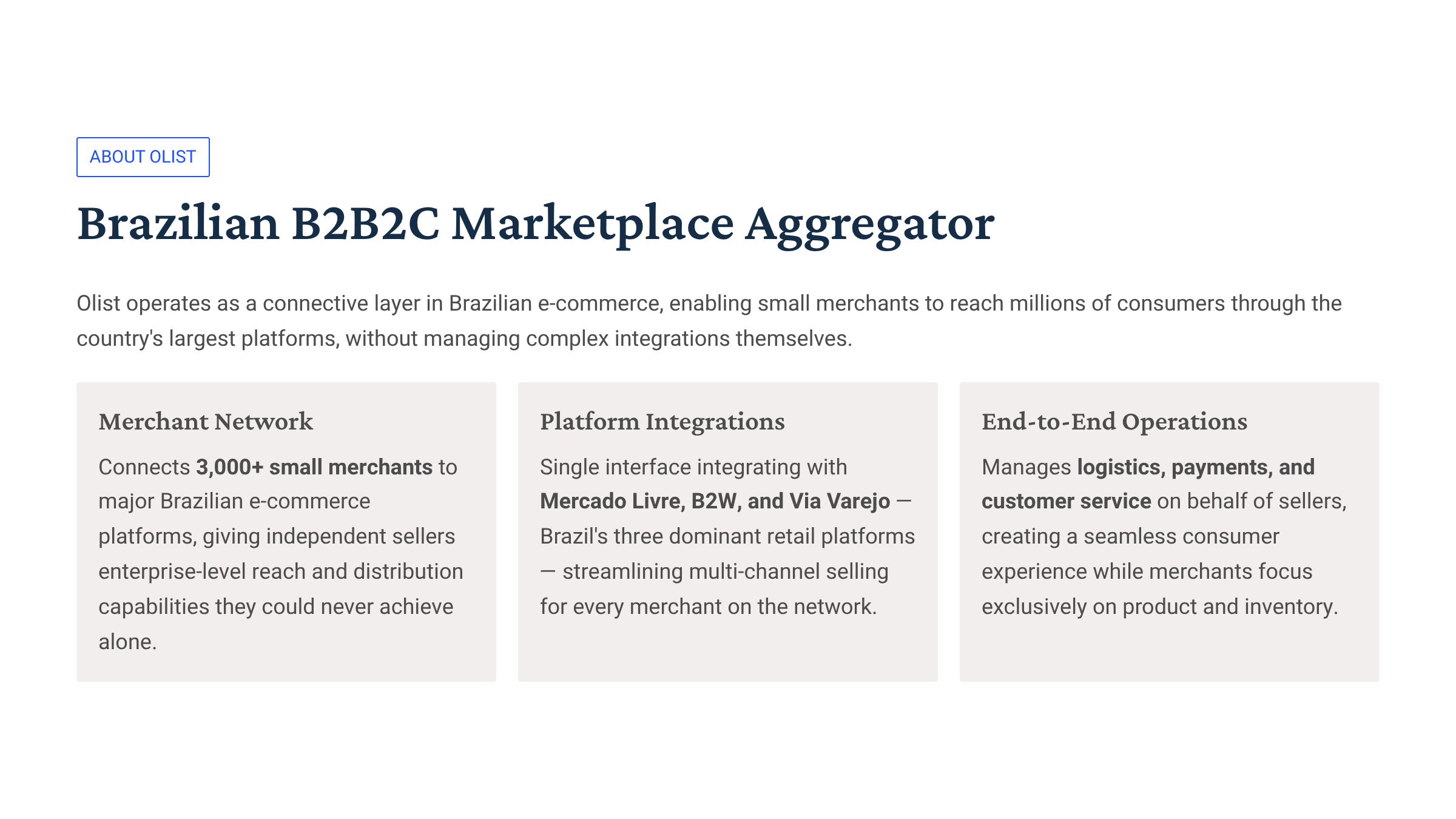 ABOUT OLIST

Brazilian B2B2C Marketplace Aggregator

Olist operates as a connective layer in Brazilian e-commerce, enabling small merchants to reach millions of consumers through the country's largest platforms, without managing complex integrations themselves.

Merchant Network

Connects 3,000+ small merchants to major Brazilian e-commerce platforms, giving independent sellers enterprise-level reach and distribution capabilities they could never achieve alone.

Platform Integrations

Single interface integrating with Mercado Livre, B2W, and Via Varejo — Brazil's three dominant retail platforms — streamlining multi-channel selling for every merchant on the network.

End-to-End Operations

Manages logistics, payments, and customer service on behalf of sellers, creating a seamless consumer experience while merchants focus exclusively on product and inventory.